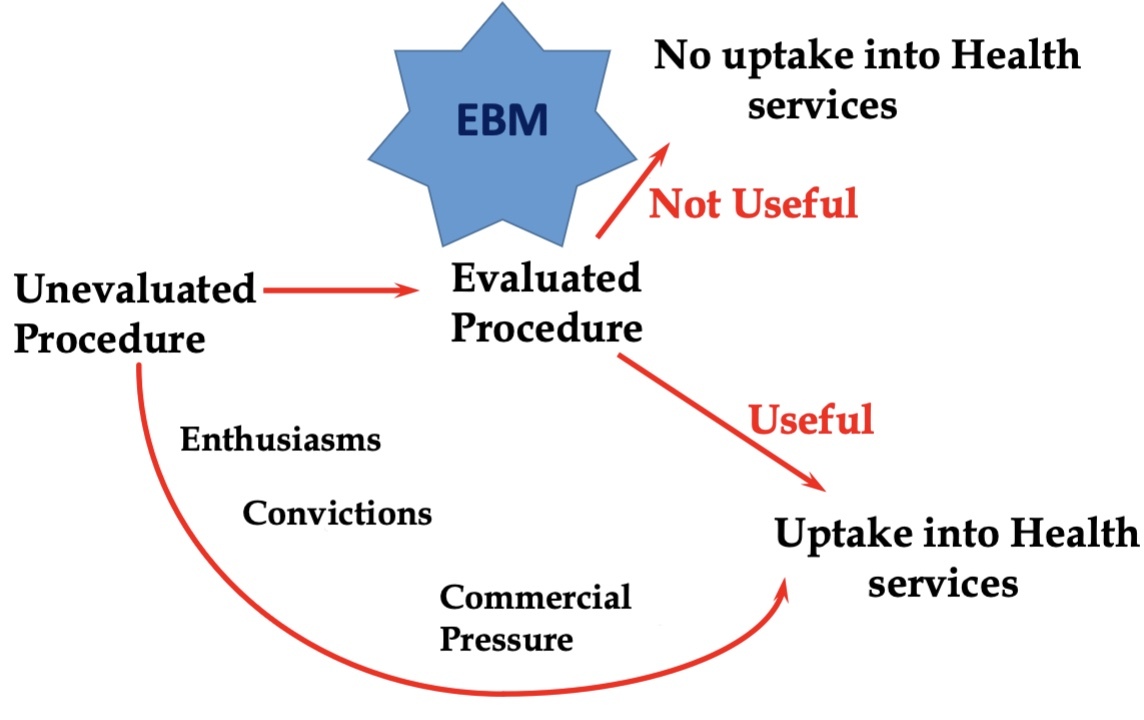 EBM

No uptake into Health services

Not Useful

Unevaluated Procedure

Evaluated Procedure

Useful

Enthusiasms

Convictions

Commercial Pressure

Uptake into Health services